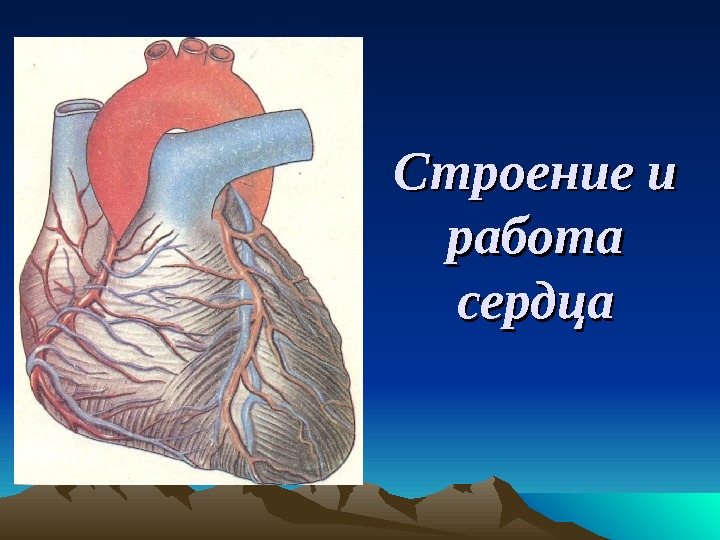 Строение и работа сердца